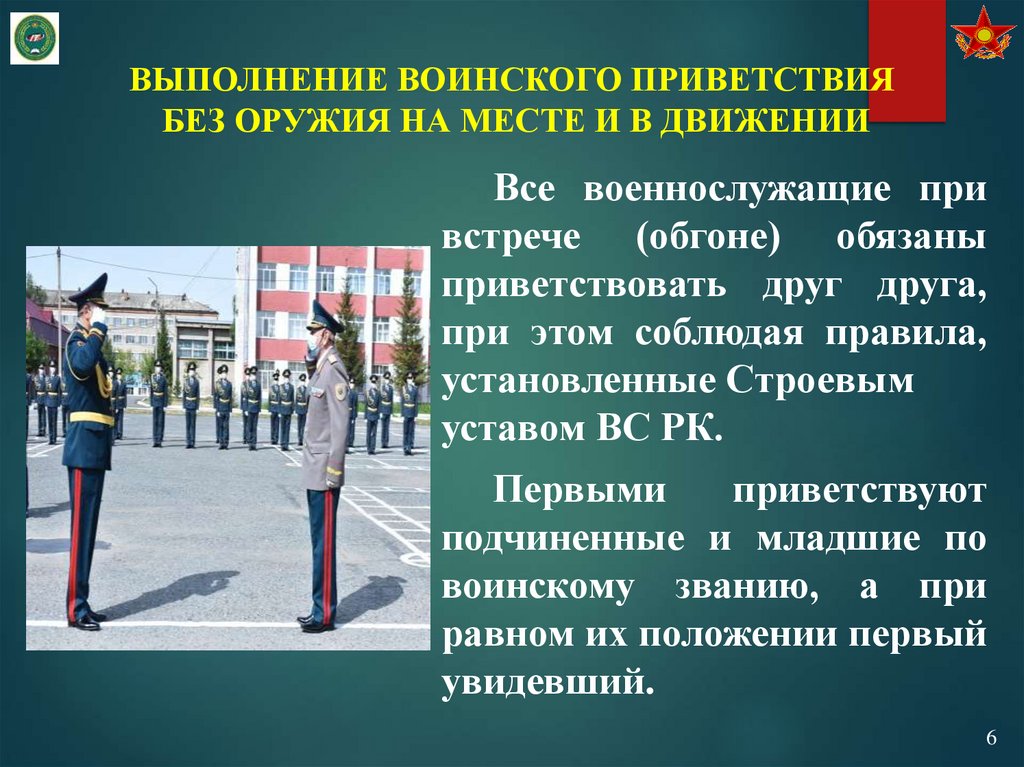 ВЫПОЛНЕНИЕ ВОИНСКОГО ПРИВЕТСТВИЯ БЕЗ ОРУЖИЯ НА МЕСТЕ И В ДВИЖЕНИИ

Все военнослужащие при встрече (обгоне) обязаны приветствовать друг друга, при этом соблюдая правила, установленные Строевым уставом ВС РК.

Первыми приветствуют подчиненные и младшие по воинскому званию, а при равном их положении первый увидевший.

6